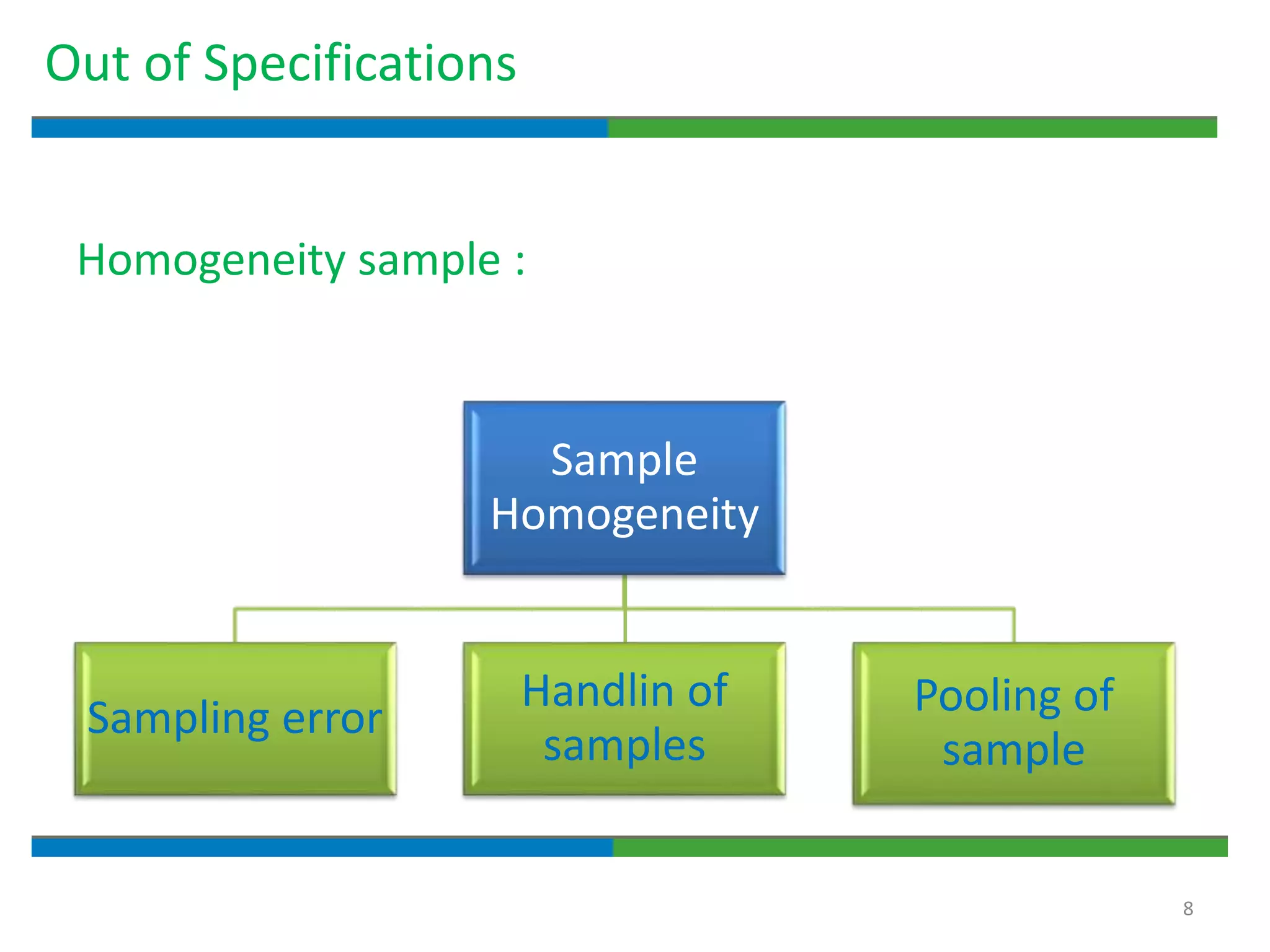 Out of Specifications

Homogeneity sample :

Sample Homogeneity

Sampling error

Handlin of samples

Pooling of sample

8